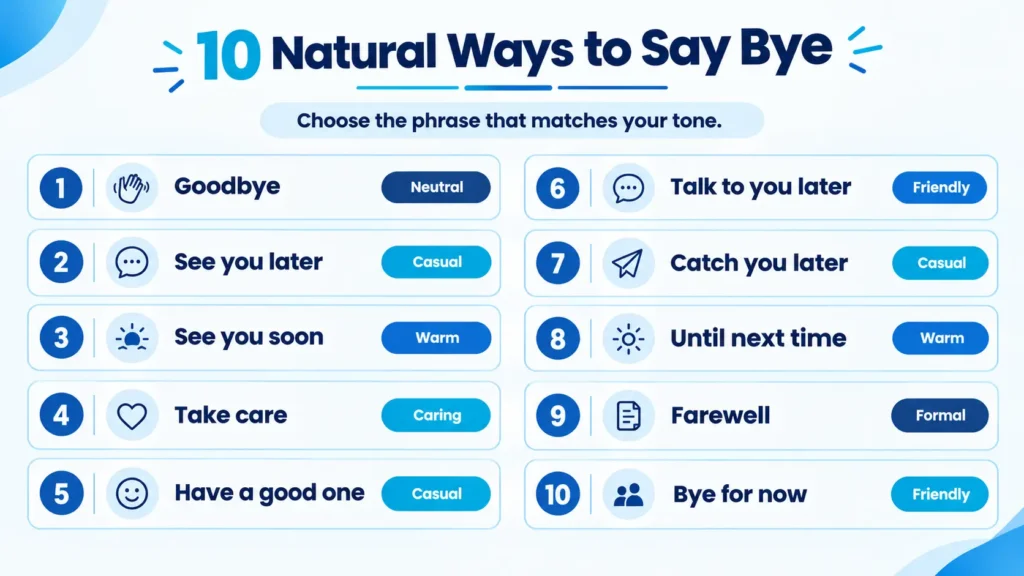 10 Natural Ways to Say Bye

Choose the phrase that matches your tone.

1 Goodbye Neutral

2 See you later Casual

3 See you soon Warm

4 Take care Caring

5 Have a good one Casual

6 Talk to you later Friendly

7 Catch you later Casual

8 Until next time Warm

9 Farewell Formal

10 Bye for now Friendly